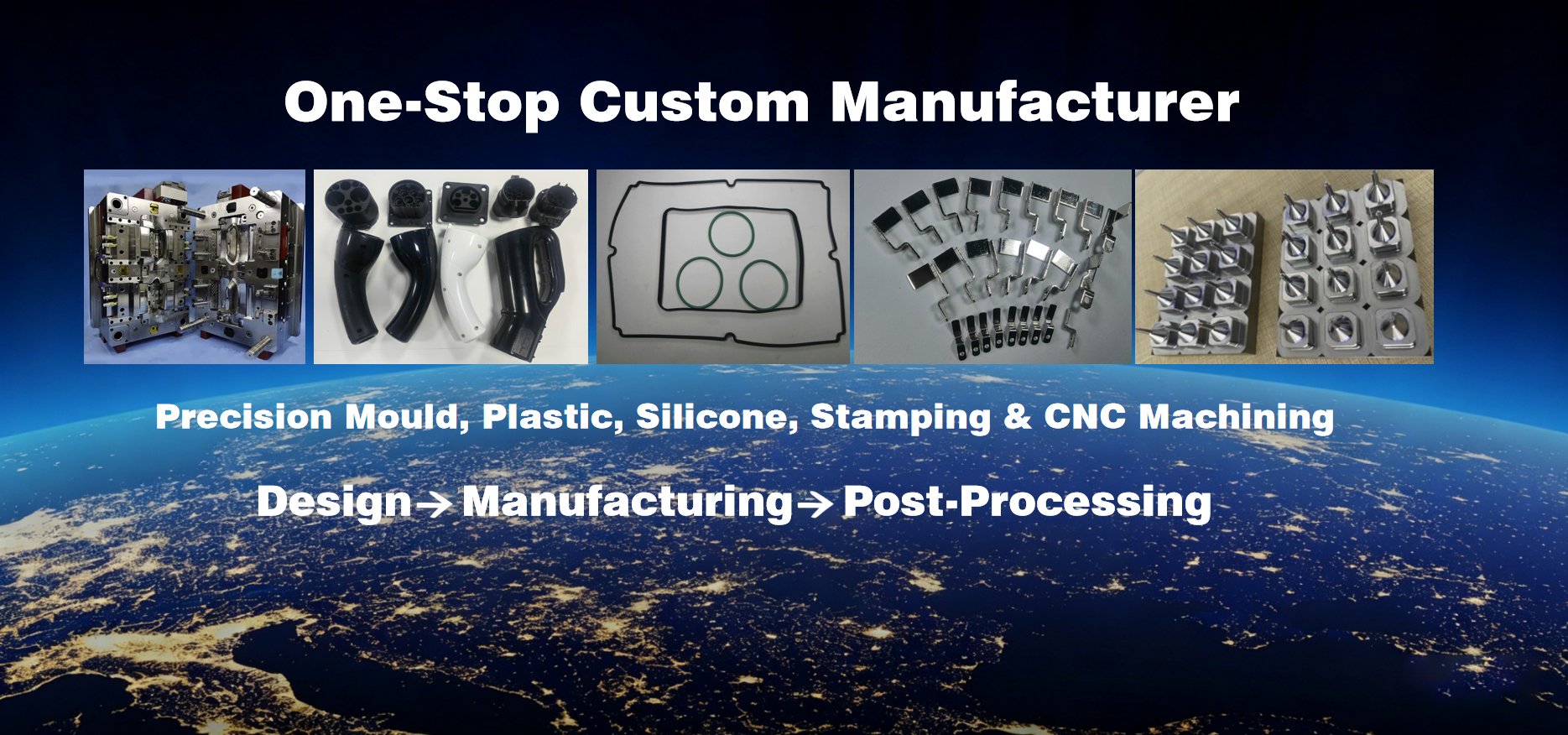 One-Stop Custom Manufacturer

Precision Mould, Plastic, Silicone, Stamping & CNC Machining

Design→ Manufacturing→ Post-Processing